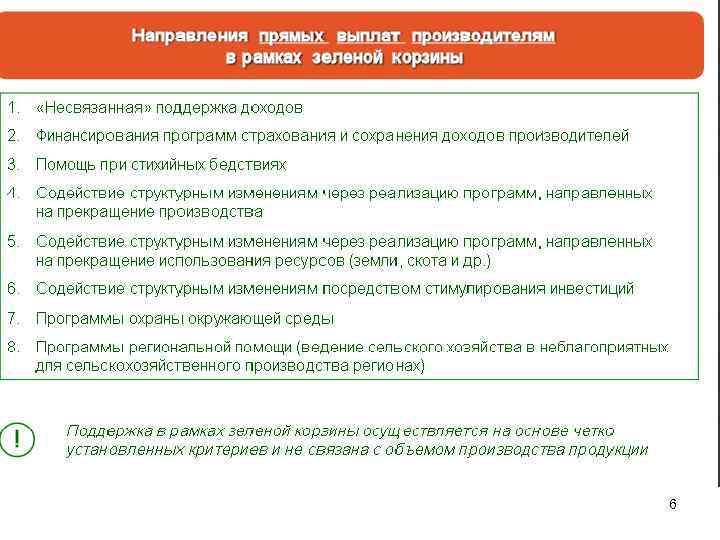 Направления прямых выплат производителям в рамках зеленой корзины

1. «Несвязанная» поддержка доходов

2. Финансирования программ страхования и сохранения доходов производителей

3. Помощь при стихийных бедствиях

4. Содействие структурным изменениям через реализацию программ, направленных на прекращение производства

5. Содействие структурным изменениям через реализацию программ, направленных на прекращение использования ресурсов (земли, скота и др.)

6. Содействие структурным изменениям посредством стимулирования инвестиций

7. Программы охраны окружающей среды

8. Программы региональной помощи (ведение сельского хозяйства в неблагоприятных для сельскохозяйственного производства регионах)

!

Поддержка в рамках зеленой корзины осуществляется на основе четко установленных критериев и не связана с объемом производства продукции

6